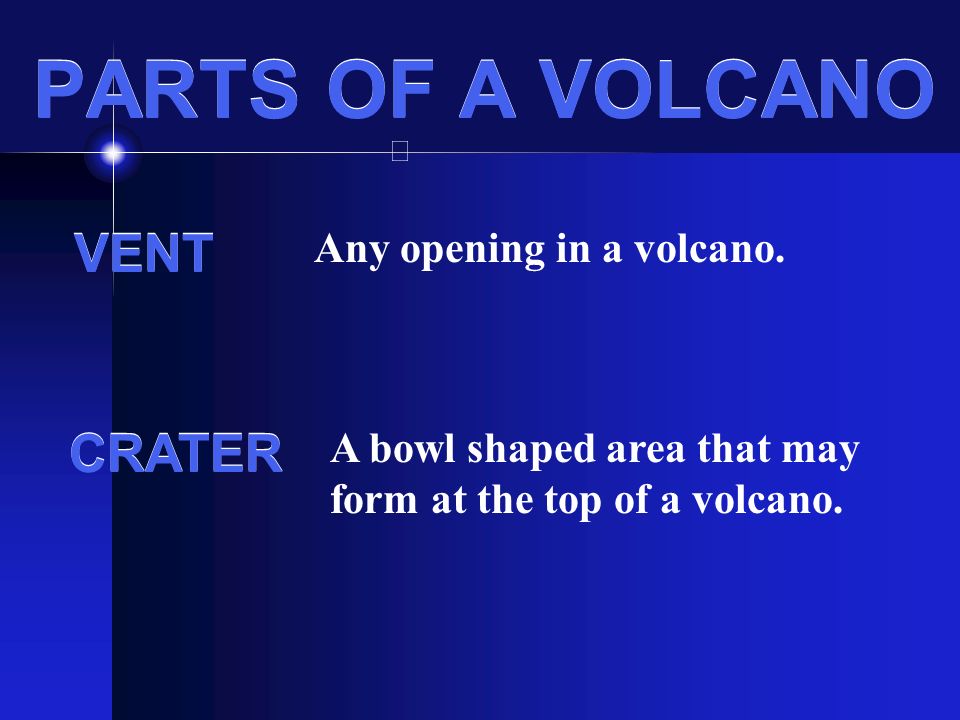 PARTS OF A VOLCANO

VENT

Any opening in a volcano.

CRATER

A bowl shaped area that may form at the top of a volcano.